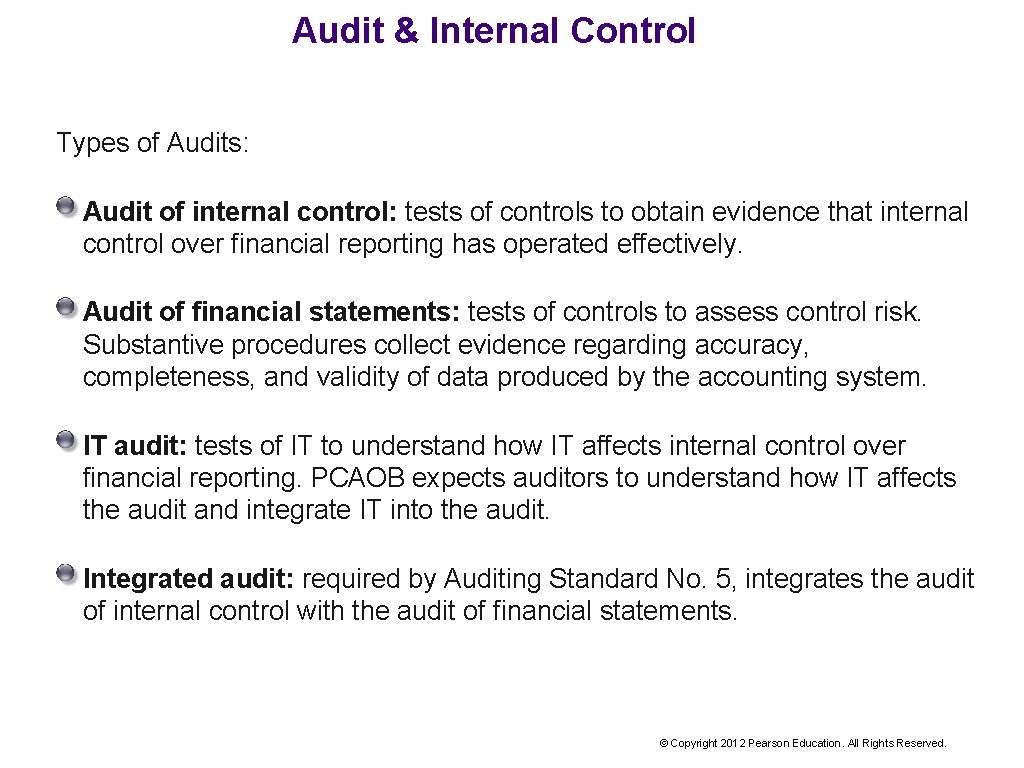 Audit & Internal Control

Types of Audits:

Audit of internal control: tests of controls to obtain evidence that internal control over financial reporting has operated effectively.

Audit of financial statements: tests of controls to assess control risk. Substantive procedures collect evidence regarding accuracy, completeness, and validity of data produced by the accounting system.

IT audit: tests of IT to understand how IT affects internal control over financial reporting. PCAOB expects auditors to understand how IT affects the audit and integrate IT into the audit.

Integrated audit: required by Auditing Standard No. 5, integrates the audit of internal control with the audit of financial statements.

© Copyright 2012 Pearson Education. All Rights Reserved.